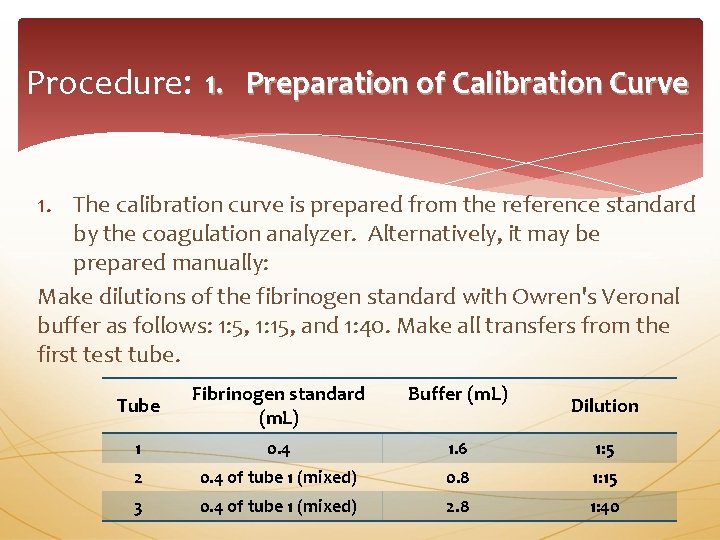 Procedure: 1. Preparation of Calibration Curve

1. The calibration curve is prepared from the reference standard by the coagulation analyzer. Alternatively, it may be prepared manually:

Make dilutions of the fibrinogen standard with Owren's Veronal buffer as follows: 1:5, 1:15, and 1:40. Make all transfers from the first test tube.

| Tube | Fibrinogen standard (mL) | Buffer (mL) | Dilution |
|---|---|---|---|
| 1 | 0.4 | 1.6 | 1:5 |
| 2 | 0.4 of tube 1 (mixed) | 0.8 | 1:15 |
| 3 | 0.4 of tube 1 (mixed) | 2.8 | 1:40 |